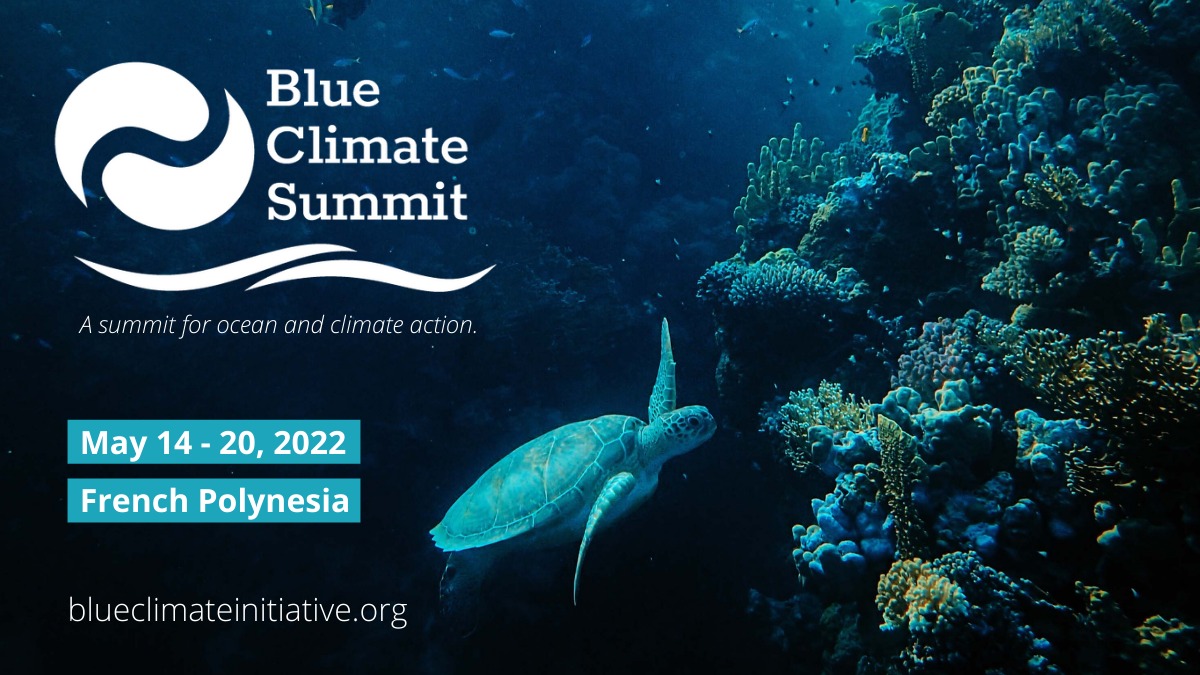 Blue Climate Summit

A summit for ocean and climate action.

May 14 - 20, 2022

French Polynesia

blueclimateinitiative.org